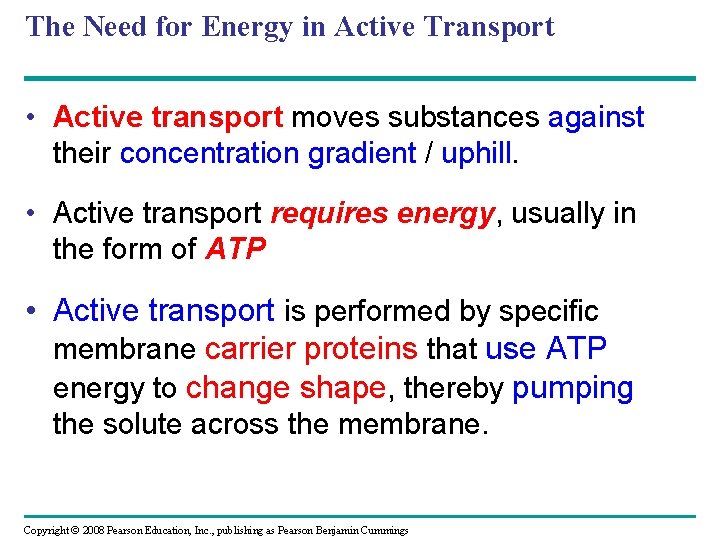 The Need for Energy in Active Transport

• Active transport moves substances against their concentration gradient / uphill.

• Active transport requires energy, usually in the form of ATP

• Active transport is performed by specific membrane carrier proteins that use ATP energy to change shape, thereby pumping the solute across the membrane.

Copyright © 2008 Pearson Education, Inc., publishing as Pearson Benjamin Cummings